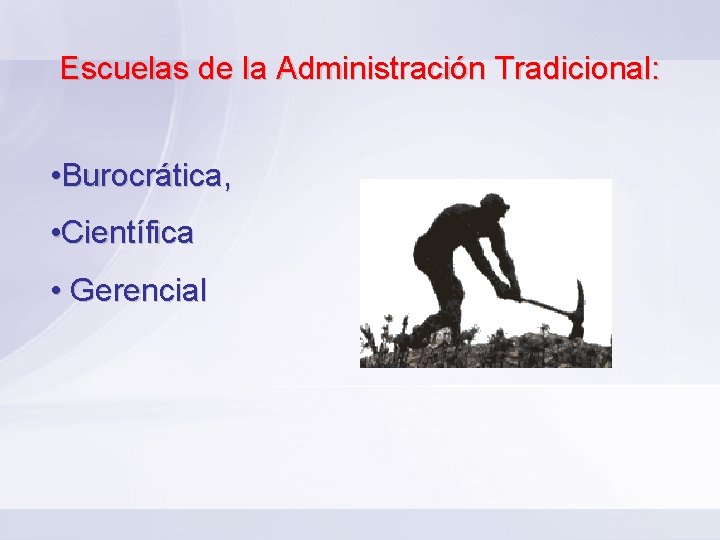 Escuelas de la Administración Tradicional:

•Burocrática,

•Científica

• Gerencial